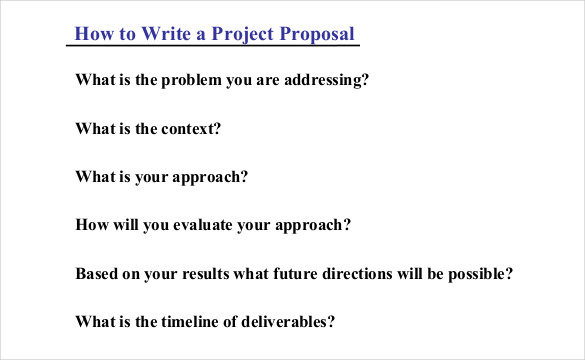 How to Write a Project Proposal

What is the problem you are addressing?

What is the context?

What is your approach?

How will you evaluate your approach?

Based on your results what future directions will be possible?

What is the timeline of deliverables?